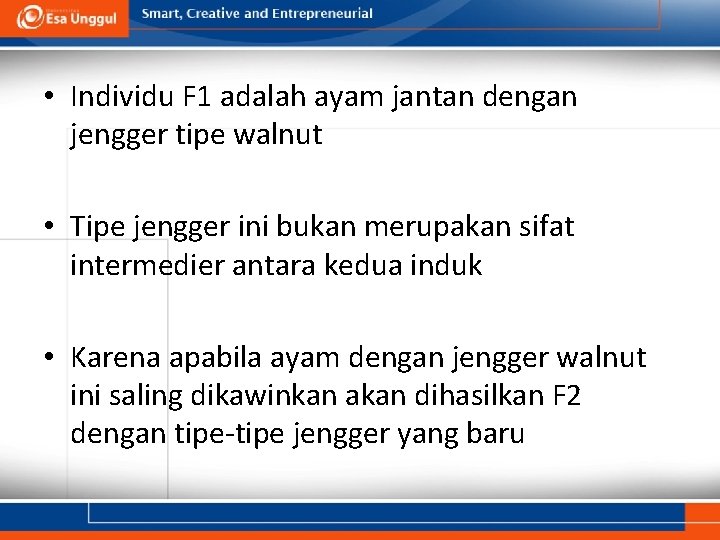 Esa Unggul

Smart, Creative and Entrepreneurial

• Individu F1 adalah ayam jantan dengan jengger tipe walnut

• Tipe jengger ini bukan merupakan sifat intermedier antara kedua induk

• Karena apabila ayam dengan jengger walnut ini saling dikawinkan akan dihasilkan F2 dengan tipe-tipe jengger yang baru